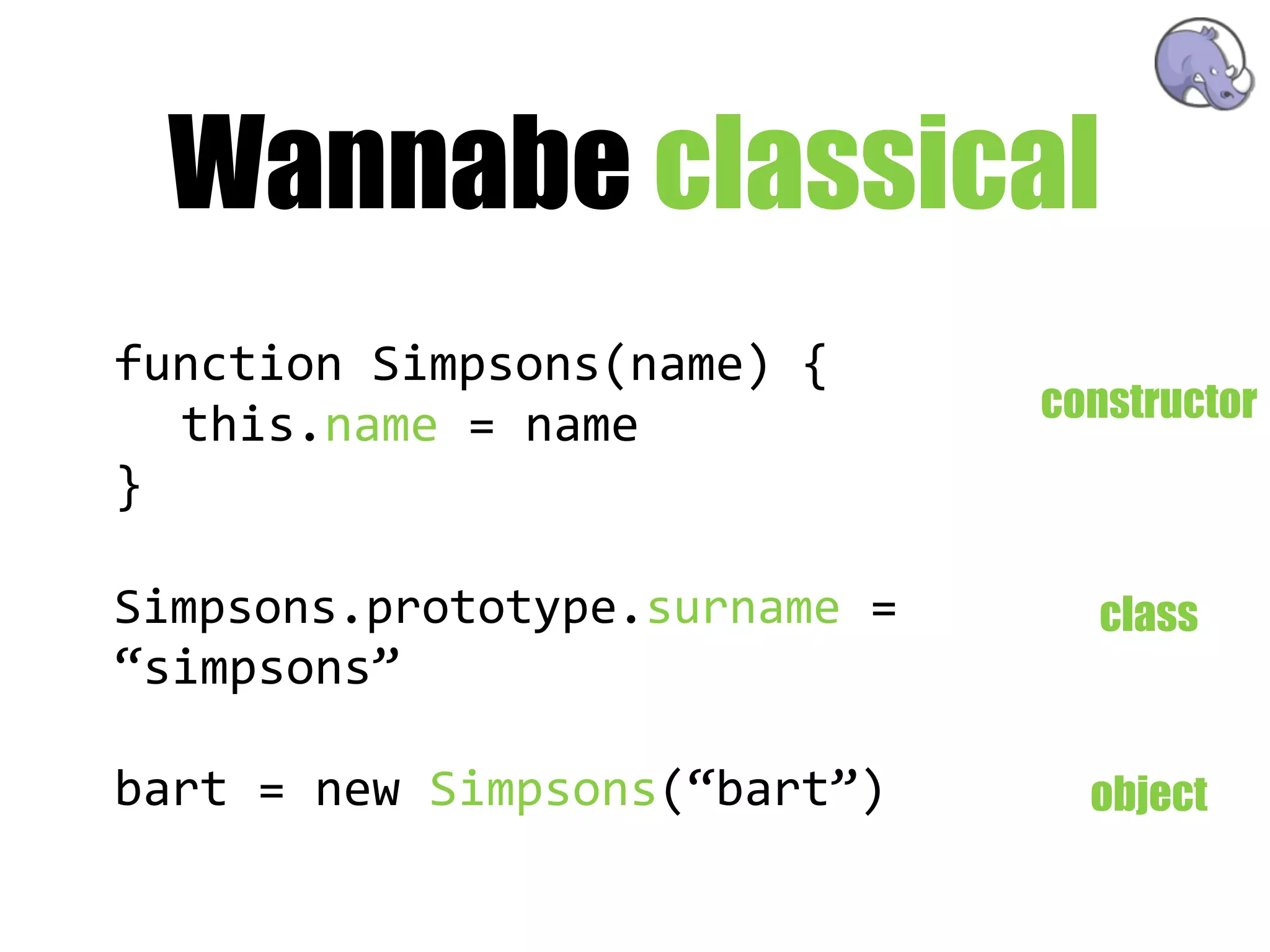 Wannabe classical

function Simpsons(name) {
  this.name = name
}

constructor

Simpsons.prototype.surname = “simpsons”

class

bart = new Simpsons(“bart”)

object